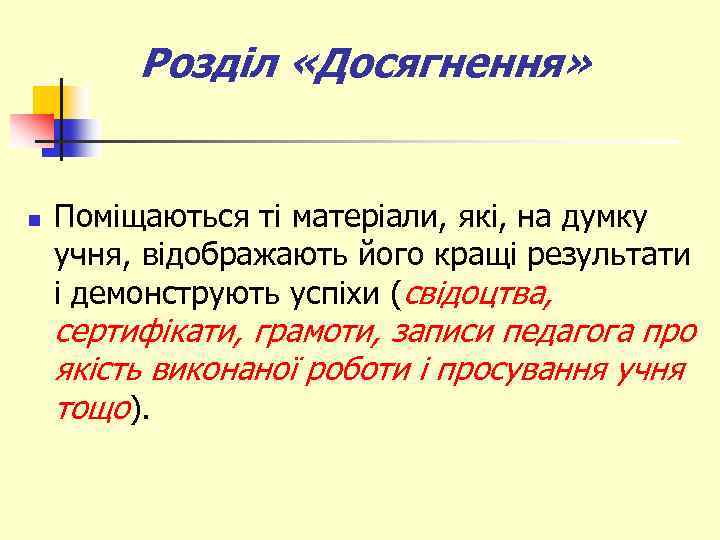 Розділ «Досягнення»

Поміщаються ті матеріали, які, на думку учня, відображають його кращі результати і демонструють успіхи (свідоцтва, сертифікати, грамоти, записи педагога про якість виконаної роботи і просування учня тощо).